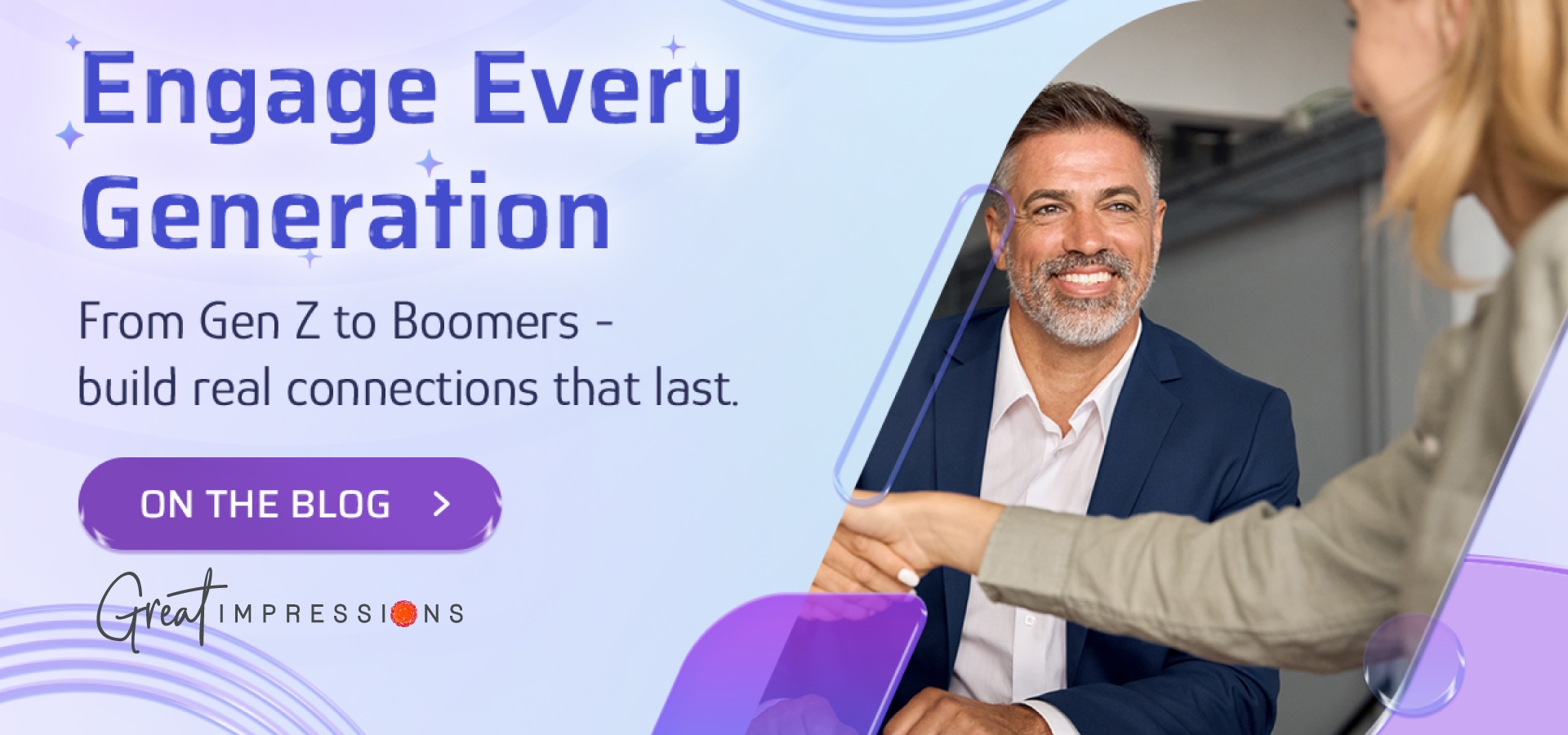 Engage Every Generation

From Gen Z to Boomers - build real connections that last.

ON THE BLOG >

Great IMPRESSIONS